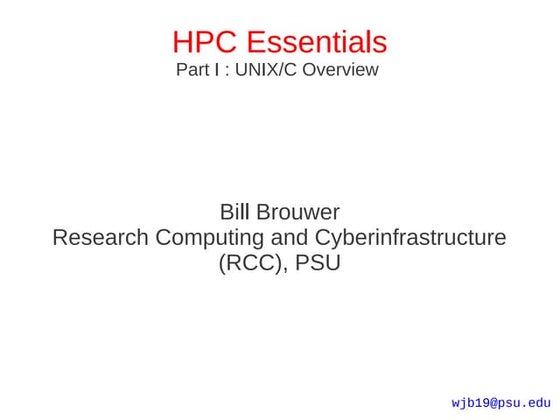 HPC Essentials
Part I : UNIX/C Overview

Bill Brouwer
Research Computing and Cyberinfrastructure
(RCC), PSU

wjb19@psu.edu